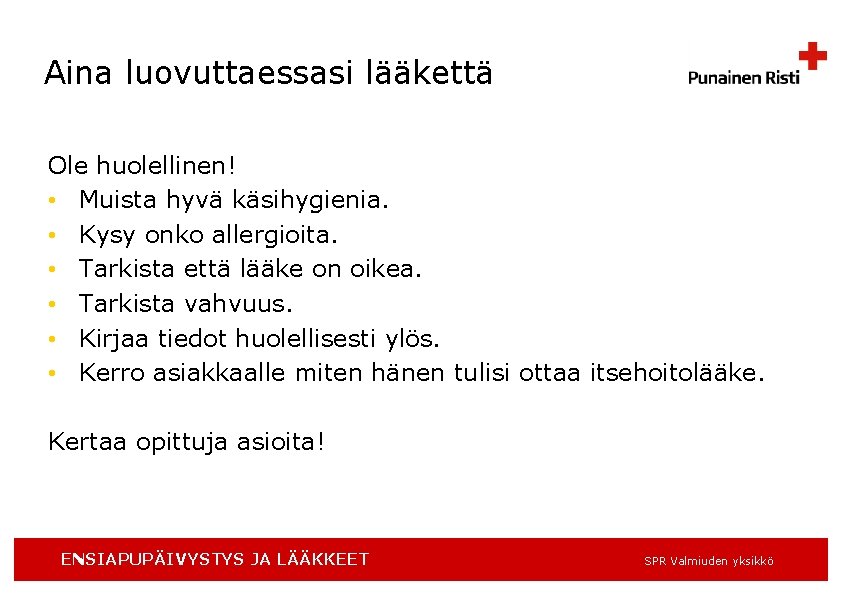 Aina luovuttaessasi lääkettä

Punainen Risti

Ole huolellinen!
• Muista hyvä käsihygienia.
• Kysy onko allergioita.
• Tarkista että lääke on oikea.
• Tarkista vahvuus.
• Kirjaa tiedot huolellisesti ylös.
• Kerro asiakkaalle miten hänen tulisi ottaa itsehoitolääke.

Kertaa opittuja asioita!

ENSIAPUPÄIVYSTYS JA LÄÄKKEET

SPR Valmiuden yksikkö